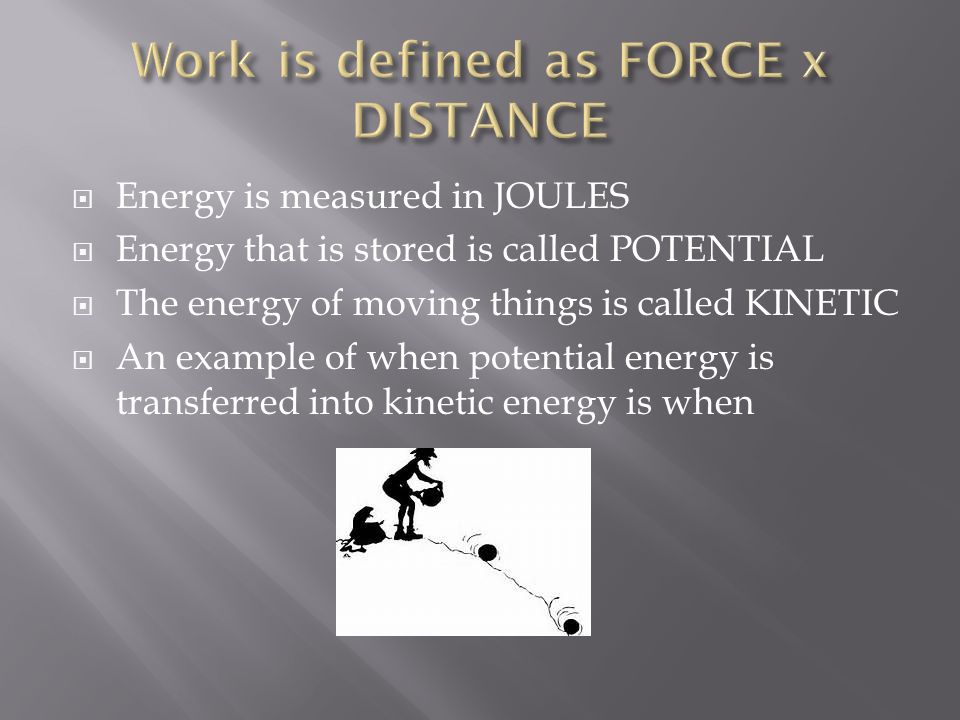 Work is defined as FORCE x DISTANCE

Energy is measured in JOULES

Energy that is stored is called POTENTIAL

The energy of moving things is called KINETIC

An example of when potential energy is transferred into kinetic energy is when